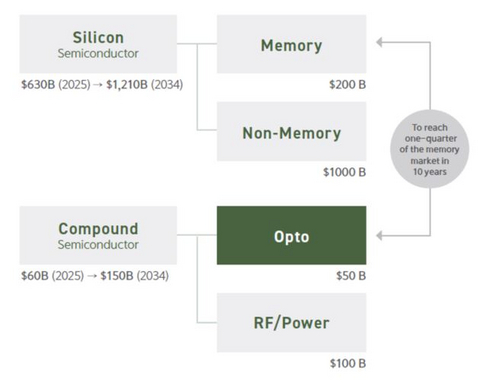 Silicon
Semiconductor

$630B (2025) → $1,210B (2034)

Memory

$200 B

Non-Memory

$1000 B

To reach one-quarter of the memory market in 10 years

Compound
Semiconductor

$60B (2025) → $150B (2034)

Opto

$50 B

RF/Power

$100 B